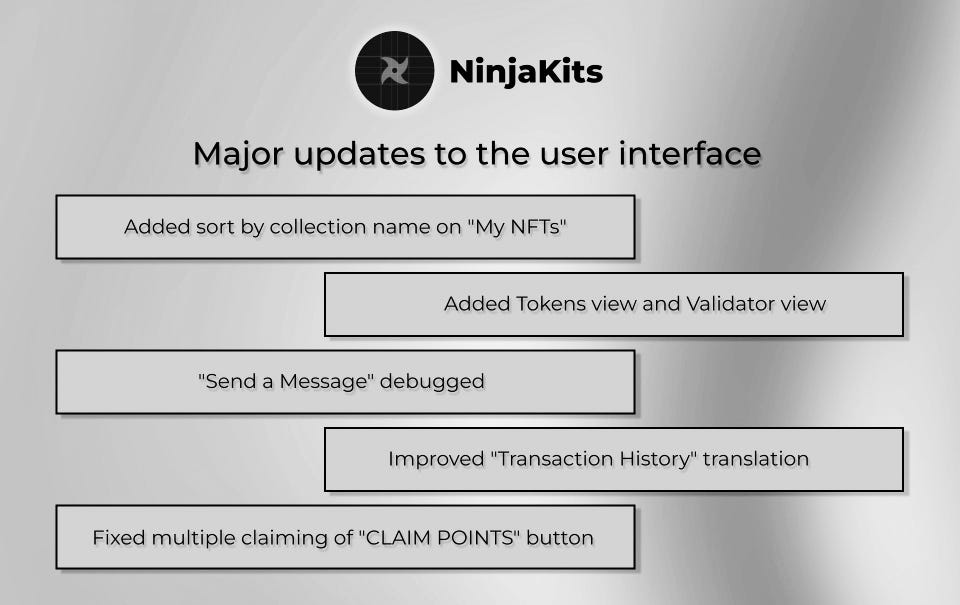 NinjaKits

Major updates to the user interface

Added sort by collection name on "My NFTs"

Added Tokens view and Validator view

"Send a Message" debugged

Improved "Transaction History" translation

Fixed multiple claiming of "CLAIM POINTS" button